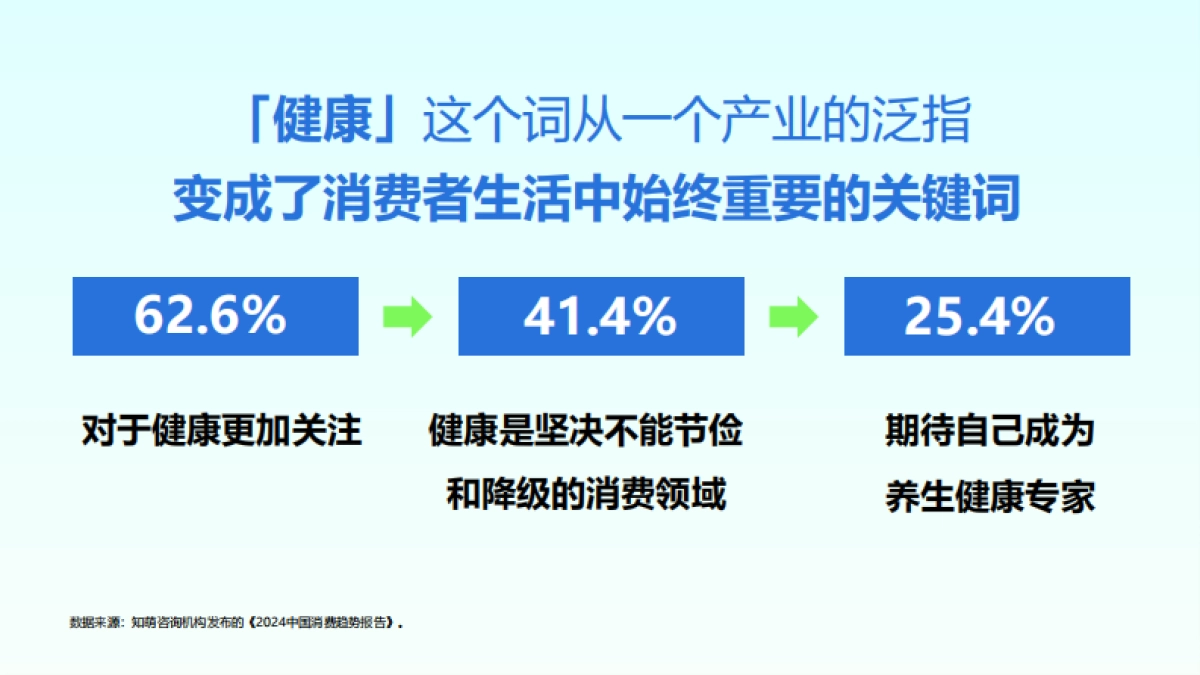 「健康」这个词从一个产业的泛指
变成了消费者生活中始终重要的关键词

62.6%

对于健康更加关注

41.4%

健康是坚决不能节俭和降级的消费领域

25.4%

期待自己成为养生健康专家

数据来源：知萌咨询机构发布的《2024中国消费趋势报告》。